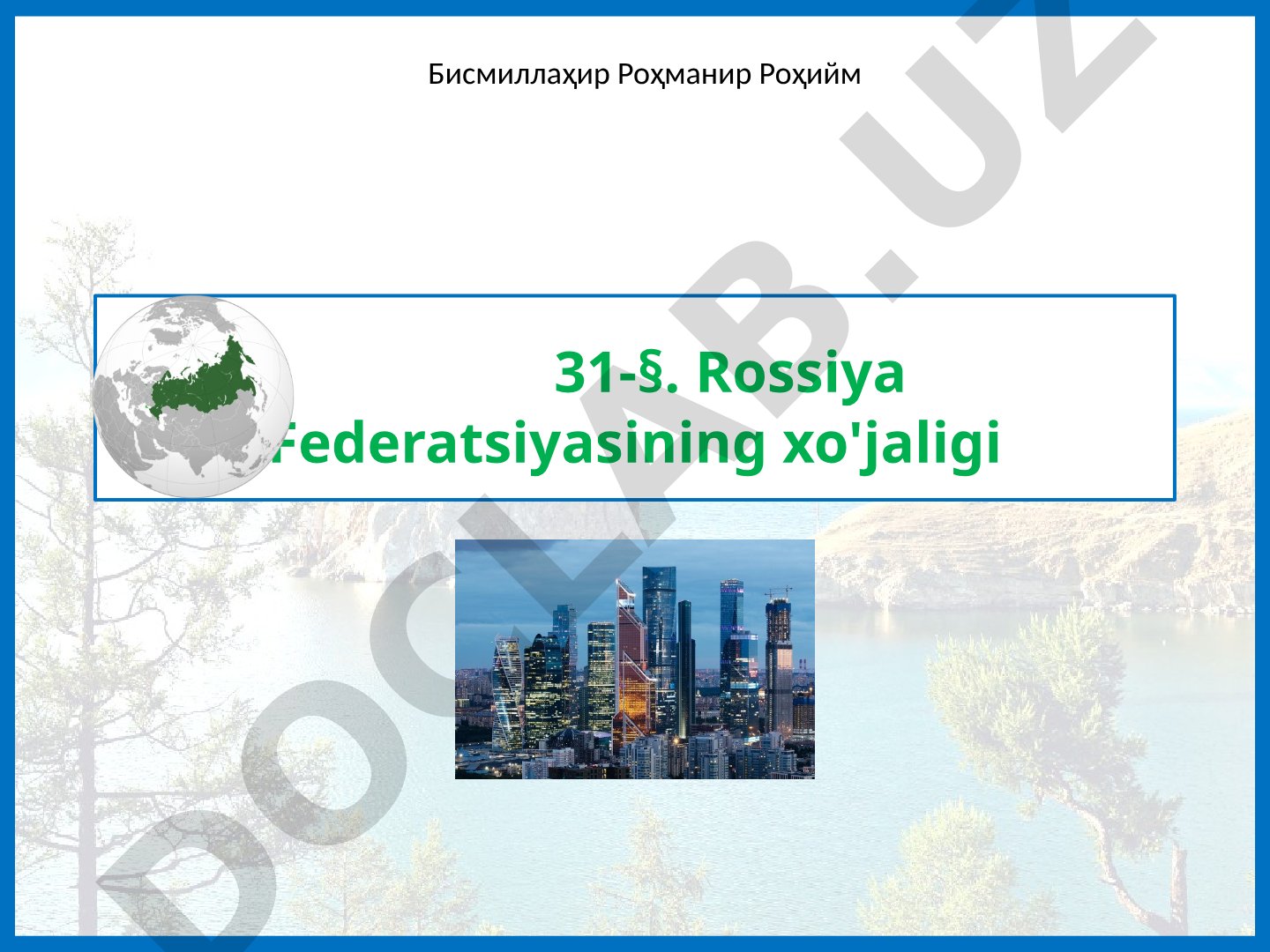 Бисмиллаҳир Роҳманир Роҳийм

31-§. Rossiya Federatsiyasining xo'jaligi

DOCLAB.UZ